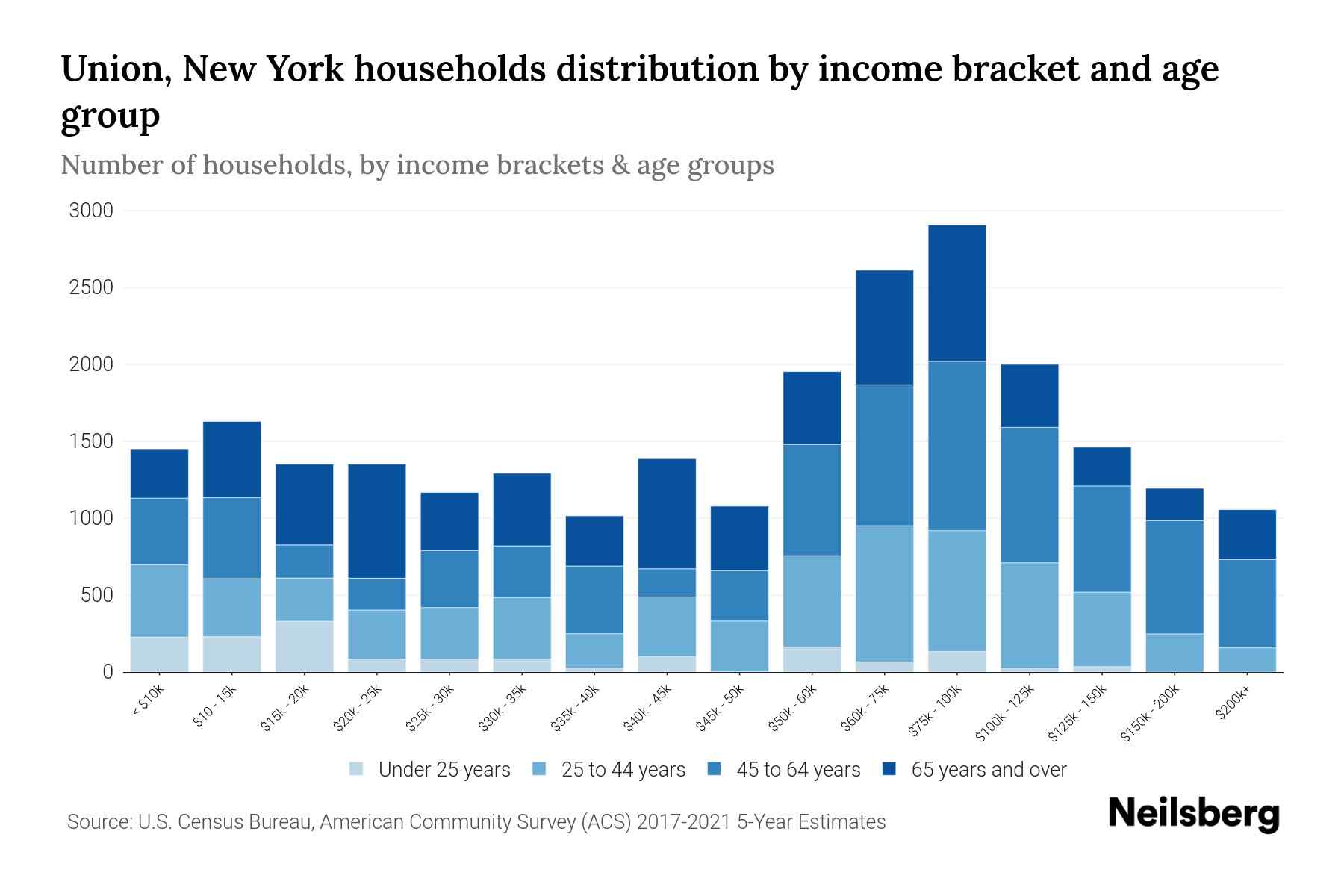 Union, New York households distribution by income bracket and age group

Number of households, by income brackets & age groups

3000
2500
2000
1500
1000
500
0

< $10k
$10 - 15k
$15k - 20k
$20k - 25k
$25k - 30k
$30k - 35k
$35k - 40k
$40k - 45k
$45k - 50k
$50k - 60k
$60k - 75k
$75k - 100k
$100k - 125k
$125k - 150k
$150k - 200k
$200k+

Under 25 years
25 to 44 years
45 to 64 years
65 years and over

Source: U.S. Census Bureau, American Community Survey (ACS) 2017-2021 5-Year Estimates

Neilsberg